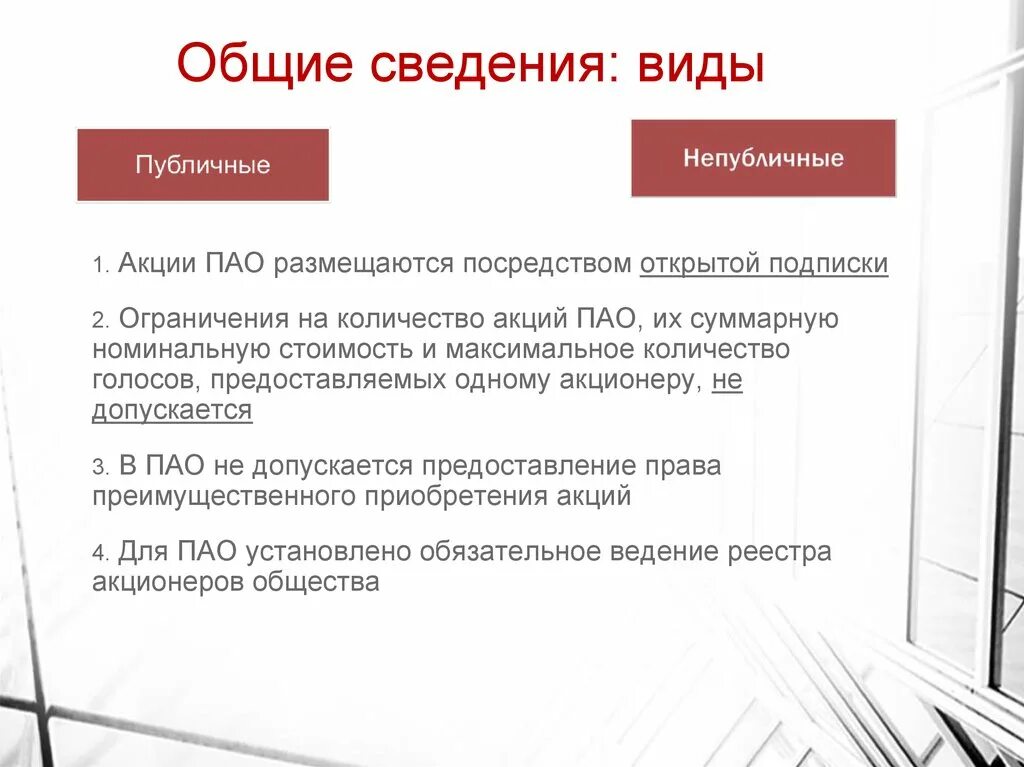 Общие сведения: виды

Публичные

Непубличные

1. Акции ПАО размещаются посредством открытой подписки

2. Ограничения на количество акций ПАО, их суммарную номинальную стоимость и максимальное количество голосов, предоставляемых одному акционеру, не допускается

3. В ПАО не допускается предоставление права преимущественного приобретения акций

4. Для ПАО установлено обязательное ведение реестра акционеров общества